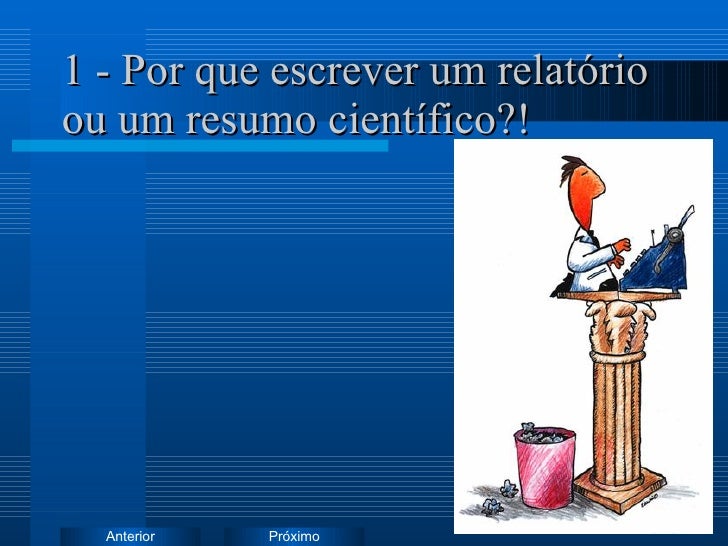 1 - Por que escrever um relatório ou um resumo científico?!

Anterior

Próximo